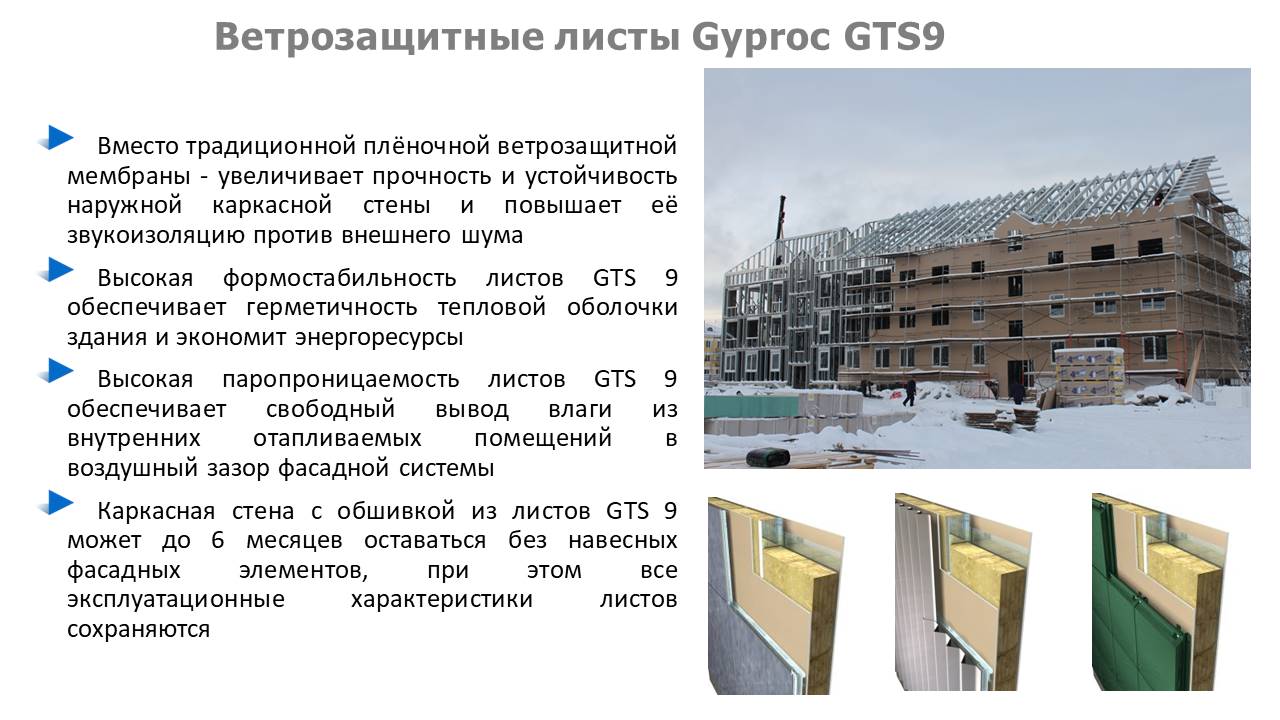 Ветрозащитные листы Gyproc GTS9

Вместо традиционной плёночной ветрозащитной мембраны - увеличивает прочность и устойчивость наружной каркасной стены и повышает её звукоизоляцию против внешнего шума

Высокая формостабильность листов GTS 9 обеспечивает герметичность тепловой оболочки здания и экономит энергоресурсы

Высокая паропроницаемость листов GTS 9 обеспечивает свободный вывод влаги из внутренних отапливаемых помещений в воздушный зазор фасадной системы

Каркасная стена с обшивкой из листов GTS 9 может до 6 месяцев оставаться без навесных фасадных элементов, при этом все эксплуатационные характеристики листов сохраняются